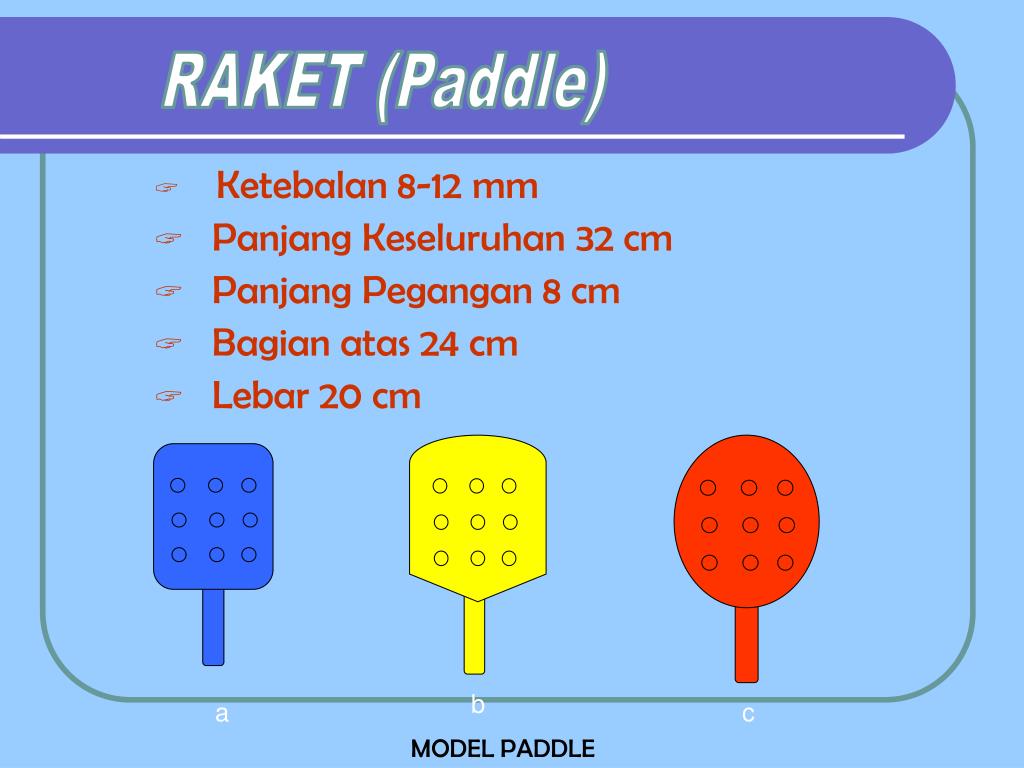 RAKET (Paddle)

☞ Ketebalan 8-12 mm
☞ Panjang Keseluruhan 32 cm
☞ Panjang Pegangan 8 cm
☞ Bagian atas 24 cm
☞ Lebar 20 cm

a

b

c

MODEL PADDLE